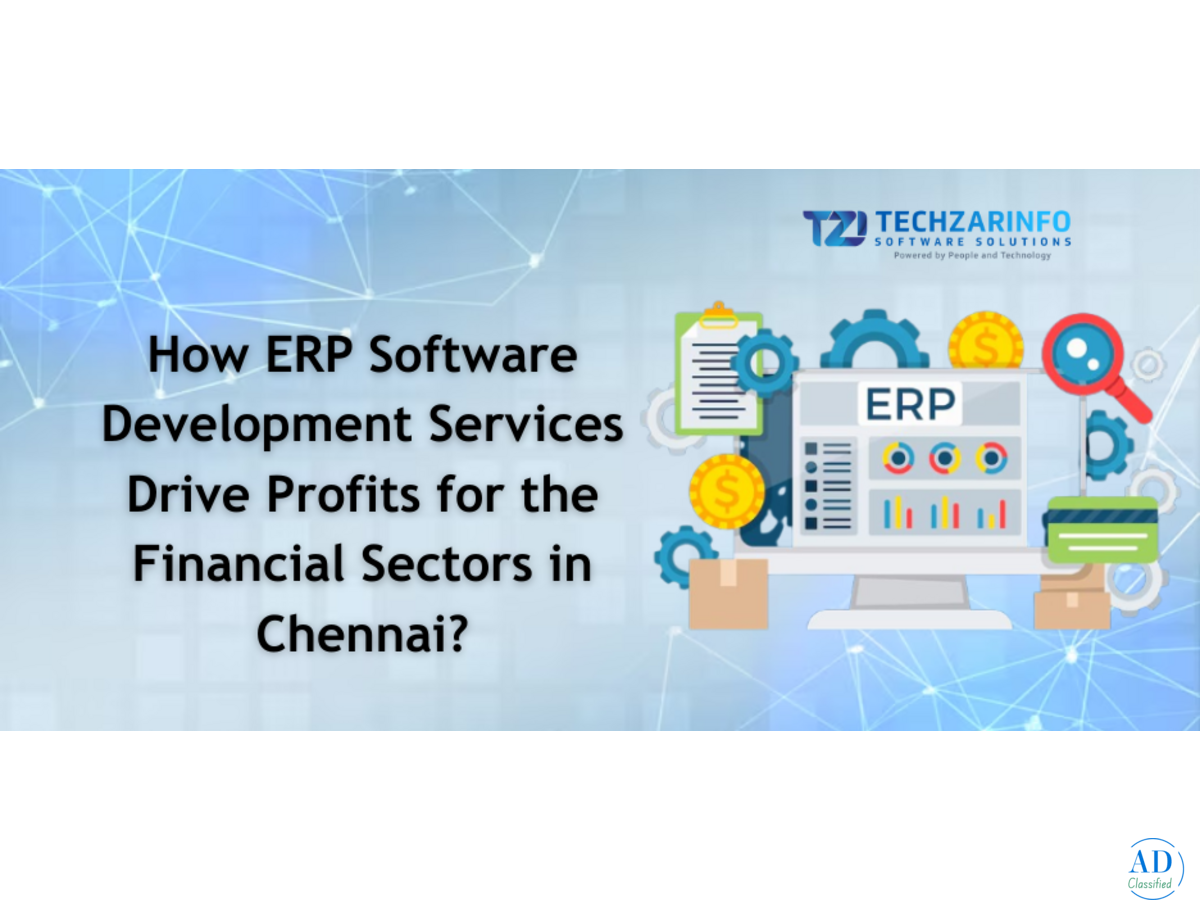 TZI TECHZARINFO
SOFTWARE SOLUTIONS
Powered by People and Technology

How ERP Software Development Services Drive Profits for the Financial Sectors in Chennai?

ERP

AD
Classified